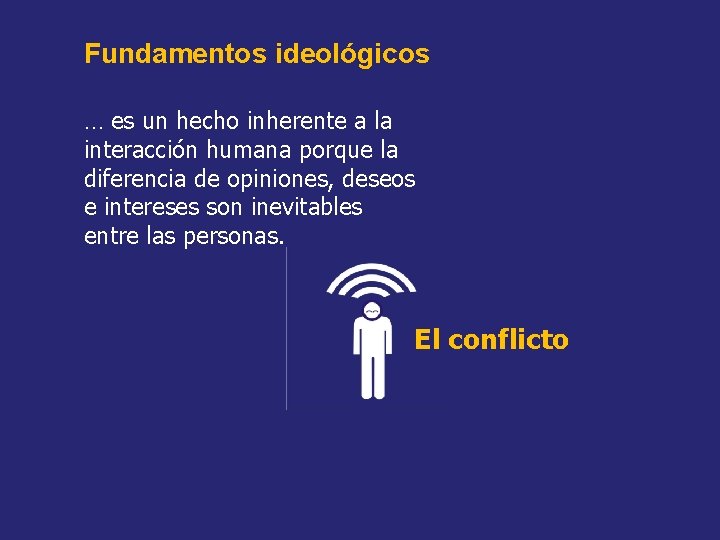 Fundamentos ideológicos

… es un hecho inherente a la interacción humana porque la diferencia de opiniones, deseos e intereses son inevitables entre las personas.

El conflicto